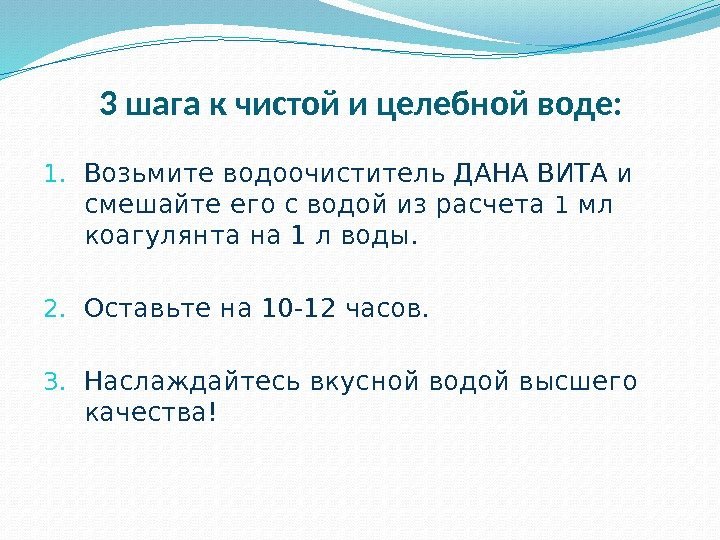 3 шага к чистой и целебной воде:

1. Возьмите водоочиститель ДАНА ВИТА и смешайте его с водой из расчета 1 мл коагулянта на 1 л воды.

2. Оставьте на 10-12 часов.

3. Наслаждайтесь вкусной водой высшего качества!